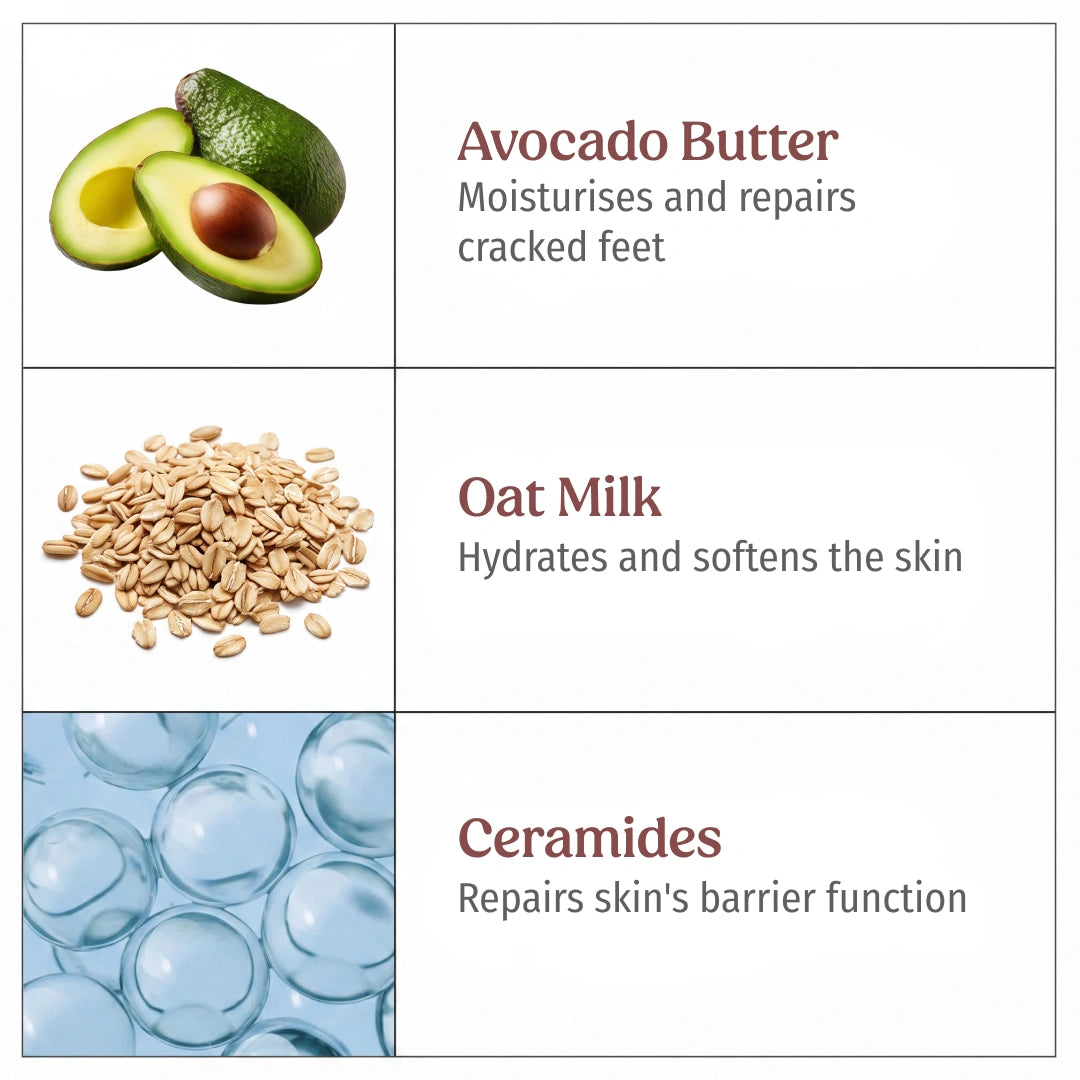 Avocado Butter
Moisturises and repairs cracked feet

Oat Milk
Hydrates and softens the skin

Ceramides
Repairs skin's barrier function